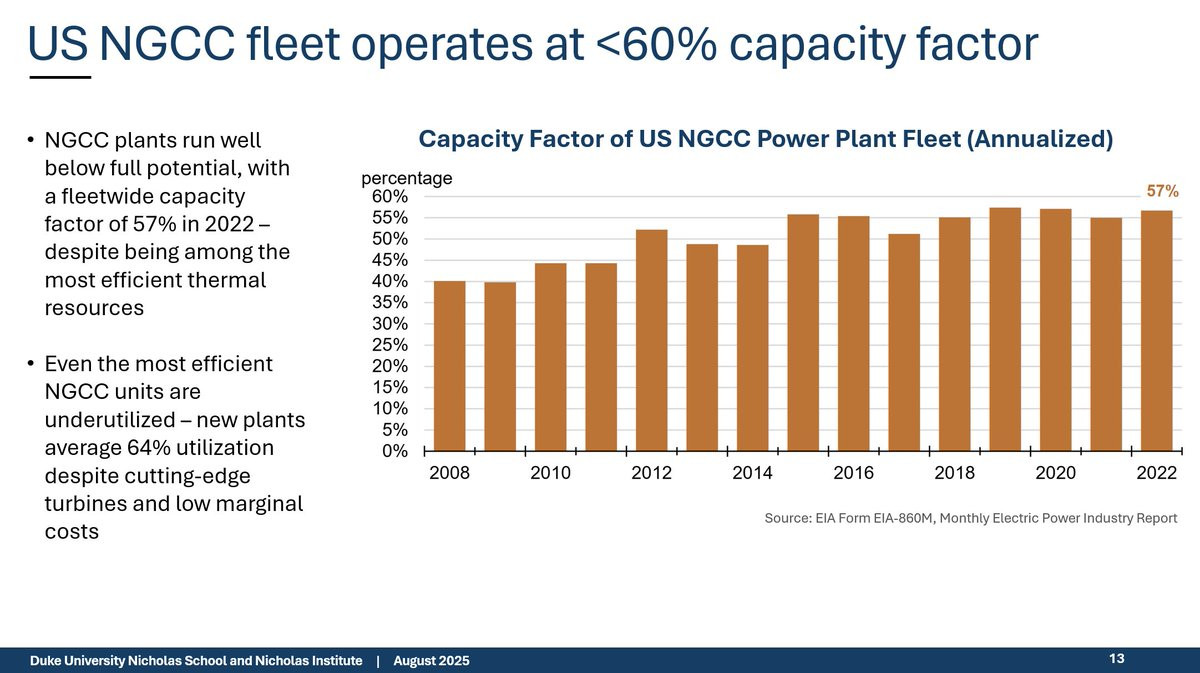 US NGCC fleet operates at <60% capacity factor

• NGCC plants run well below full potential, with a fleetwide capacity factor of 57% in 2022 – despite being among the most efficient thermal resources

• Even the most efficient NGCC units are underutilized – new plants average 64% utilization despite cutting-edge turbines and low marginal costs

Capacity Factor of US NGCC Power Plant Fleet (Annualized)

percentage

57%

60%
55%
50%
45%
40%
35%
30%
25%
20%
15%
10%
5%
0%

2008 2010 2012 2014 2016 2018 2020 2022

Source: EIA Form EIA-860M, Monthly Electric Power Industry Report

Duke University Nicholas School and Nicholas Institute | August 2025

13